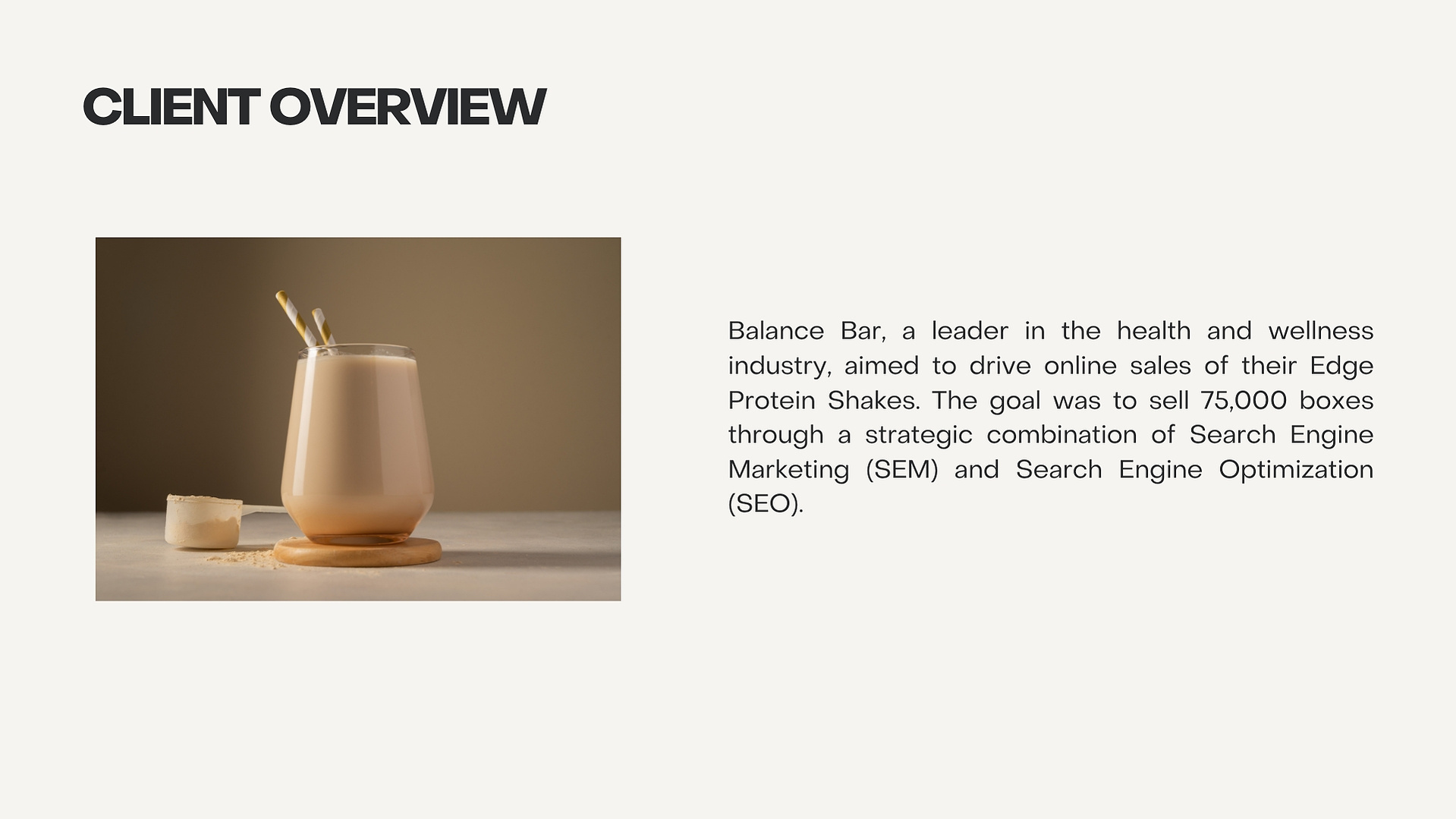 CLIENT OVERVIEW

Balance Bar, a leader in the health and wellness industry, aimed to drive online sales of their Edge Protein Shakes. The goal was to sell 75,000 boxes through a strategic combination of Search Engine Marketing (SEM) and Search Engine Optimization (SEO).